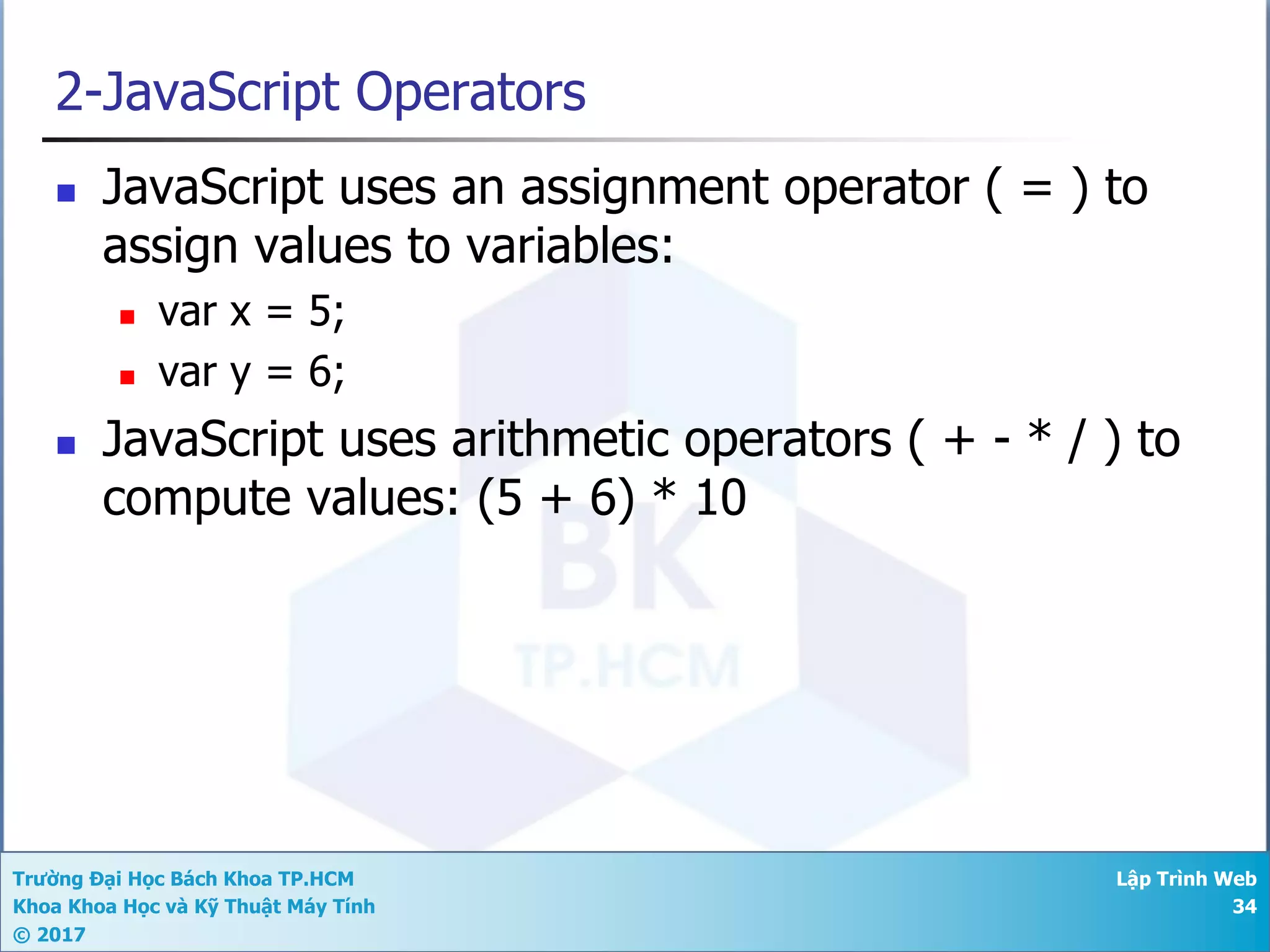 2-JavaScript Operators

JavaScript uses an assignment operator ( = ) to assign values to variables:

var x = 5;

var y = 6;

JavaScript uses arithmetic operators ( + - * / ) to compute values: (5 + 6) * 10

BK
TP.HCM

Trường Đại Học Bách Khoa TP.HCM
Khoa Khoa Học và Kỹ Thuật Máy Tính
© 2017

Lập Trình Web
34